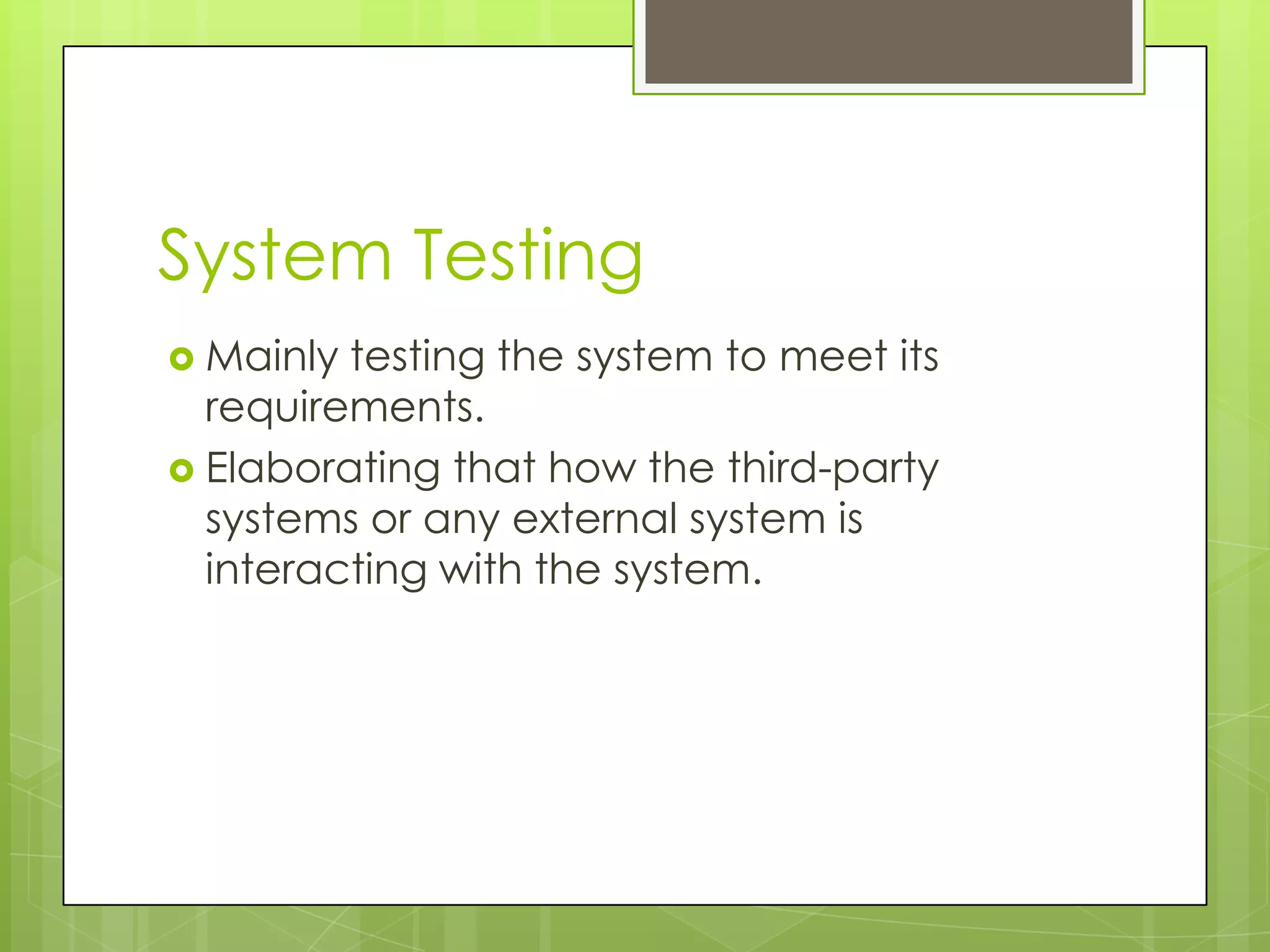 System Testing

Mainly testing the system to meet its requirements.

Elaborating that how the third-party systems or any external system is interacting with the system.